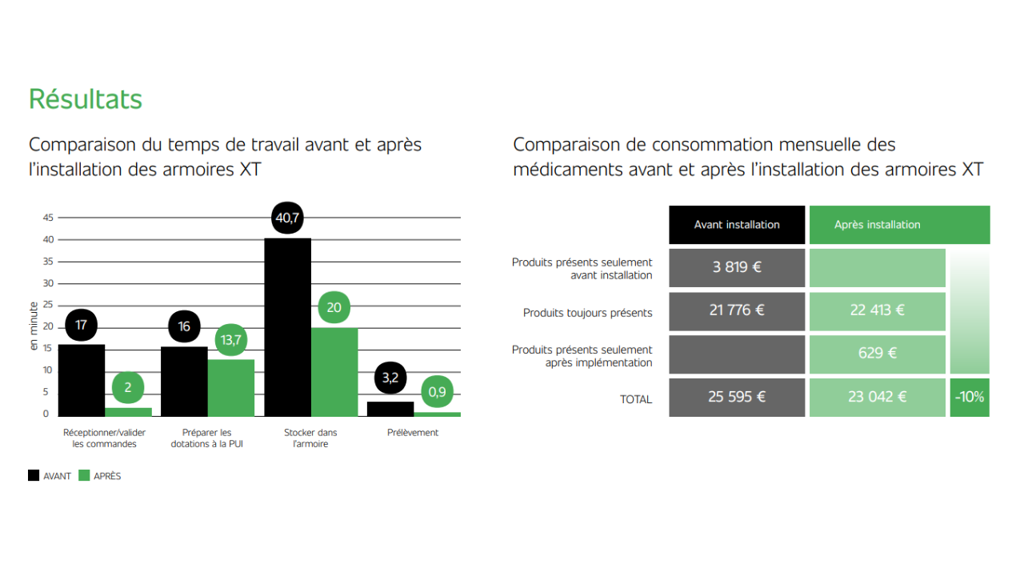 Résultats

Comparaison du temps de travail avant et après l'installation des armoires XT

en minute

45
40
35
30
25
20
15
10
5
0

17
2
16
13,7
40,7
20
3,2
0,9

Réceptionner/valider les commandes
Préparer les dotations à la PUI
Stocker dans l'armoire
Prélèvement

AVANT
APRÈS

Comparaison de consommation mensuelle des médicaments avant et après l'installation des armoires XT

| | Avant installation | Après installation | |
|---|---|---|---|
| Produits présents seulement avant installation | 3 819 € | | |
| Produits toujours présents | 21 776 € | 22 413 € | |
| Produits présents seulement après implémentation | | 629 € | |
| TOTAL | 25 595 € | 23 042 € | -10% |